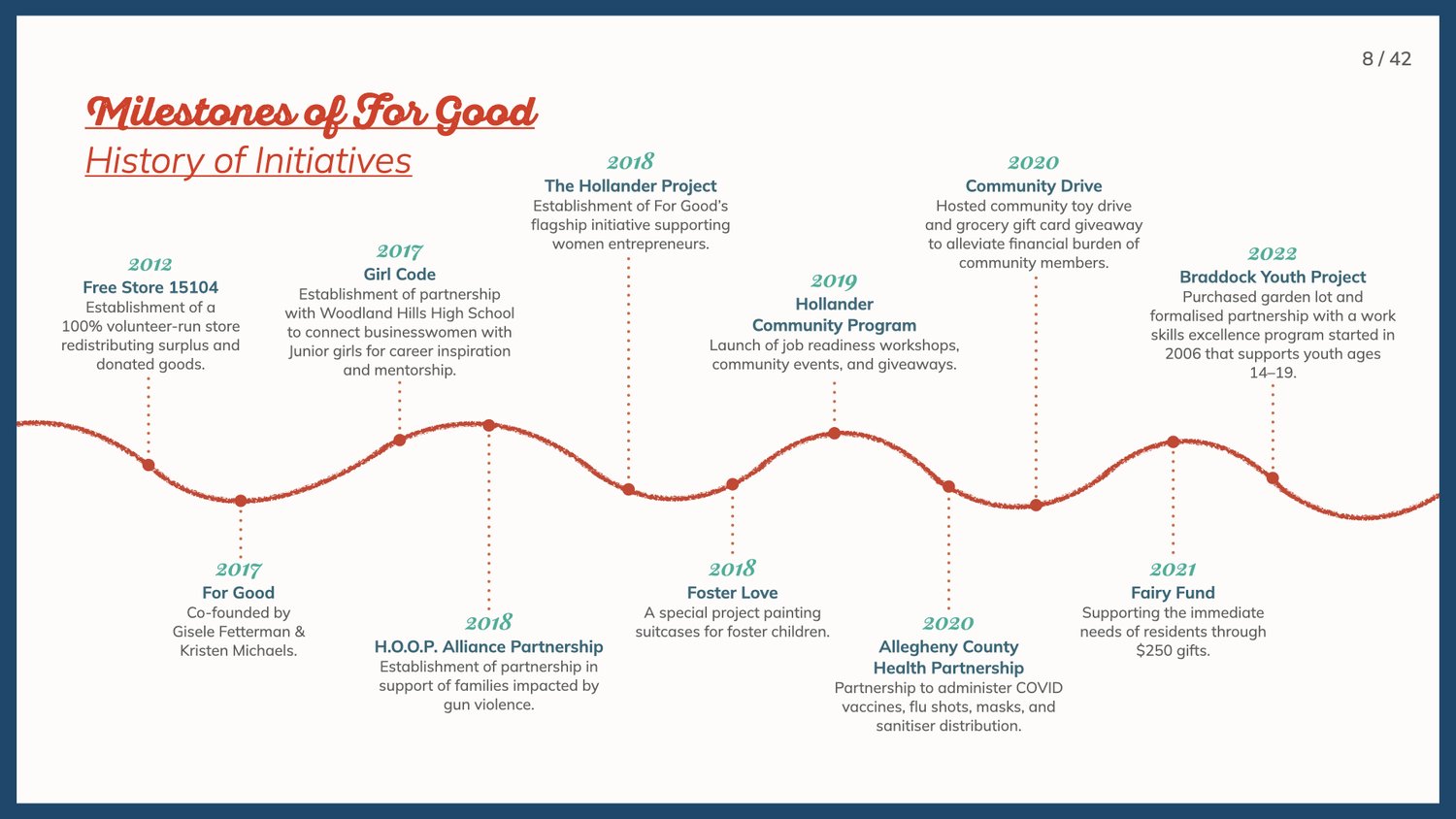 8 / 42

Milestones of For Good
History of Initiatives

2012
Free Store 15104
Establishment of a 100% volunteer-run store redistributing surplus and donated goods.

2017
For Good
Co-founded by Gisele Fetterman & Kristen Michaels.

2017
Girl Code
Establishment of partnership with Woodland Hills High School to connect businesswomen with Junior girls for career inspiration and mentorship.

2018
H.O.O.P. Alliance Partnership
Establishment of partnership in support of families impacted by gun violence.

2018
The Hollander Project
Establishment of For Good's flagship initiative supporting women entrepreneurs.

2018
Foster Love
A special project painting suitcases for foster children.

2019
Hollander Community Program
Launch of job readiness workshops, community events, and giveaways.

2020
Allegheny County Health Partnership
Partnership to administer COVID vaccines, flu shots, masks, and sanitiser distribution.

2020
Community Drive
Hosted community toy drive and grocery gift card giveaway to alleviate financial burden of community members.

2021
Fairy Fund
Supporting the immediate needs of residents through $250 gifts.

2022
Braddock Youth Project
Purchased garden lot and formalised partnership with a work skills excellence program started in 2006 that supports youth ages 14–19.